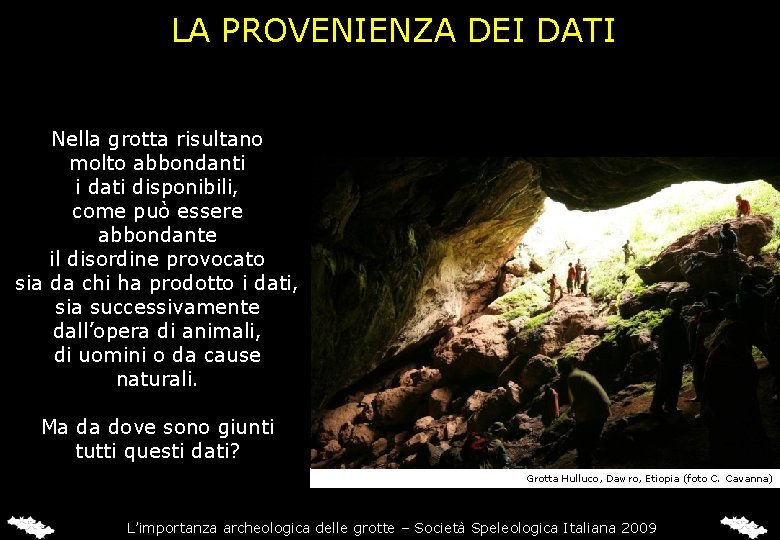 LA PROVENIENZA DEI DATI

Nella grotta risultano molto abbondanti i dati disponibili, come può essere abbondante il disordine provocato sia da chi ha prodotto i dati, sia successivamente dall'opera di animali, di uomini o da cause naturali.

Ma da dove sono giunti tutti questi dati?

Grotta Hulluco, Dawro, Etiopia (foto C. Cavanna)

L'importanza archeologica delle grotte – Società Speleologica Italiana 2009